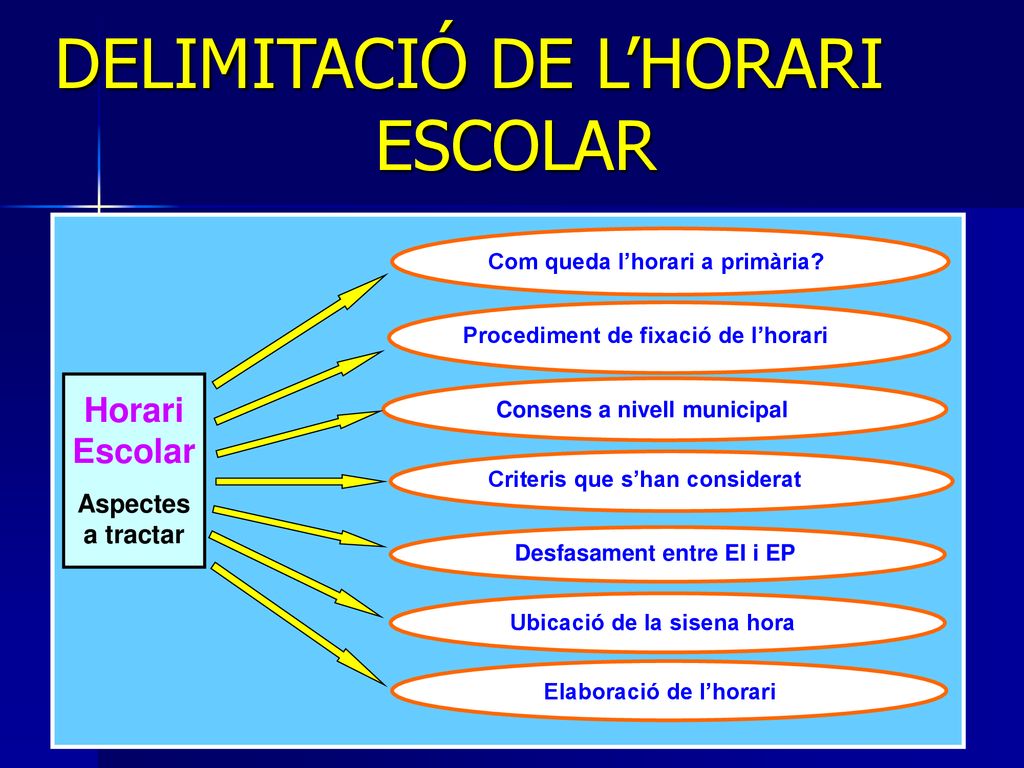 DELIMITACIÓ DE L’HORARI ESCOLAR

Horari Escolar

Aspectes a tractar

Com queda l’horari a primària?

Procediment de fixació de l’horari

Consens a nivell municipal

Criteris que s’han considerat

Desfasament entre EI i EP

Ubicació de la sisena hora

Elaboració de l’horari